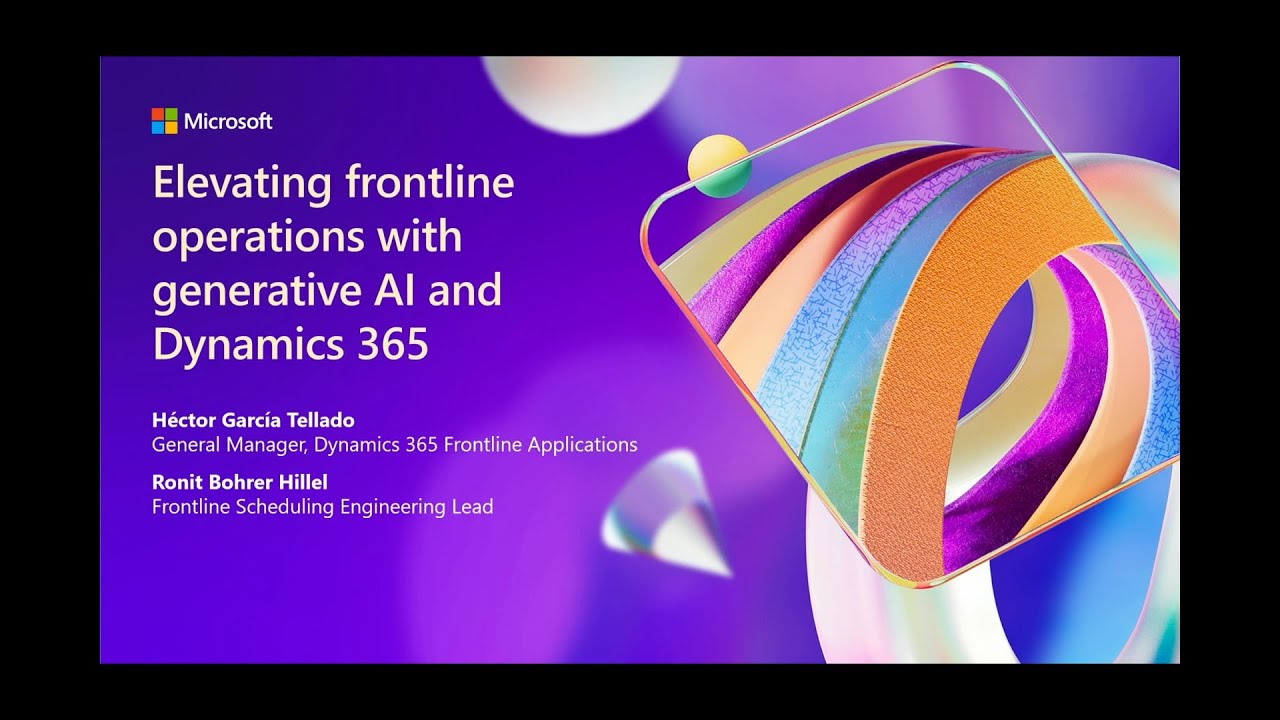 Microsoft

Elevating frontline operations with generative AI and Dynamics 365

Héctor García Tellado
General Manager, Dynamics 365 Frontline Applications

Ronit Bohrer Hillel
Frontline Scheduling Engineering Lead